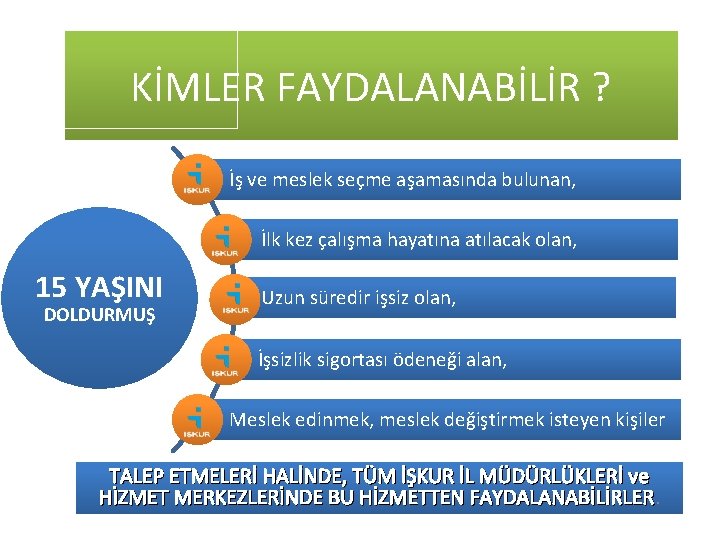 KİMLER FAYDALANABİLİR ?

15 YAŞINI DOLDURMUŞ

İŞKUR İş ve meslek seçme aşamasında bulunan,

İŞKUR İlk kez çalışma hayatına atılacak olan,

İŞKUR Uzun süredir işsiz olan,

İŞKUR İşsizlik sigortası ödeneği alan,

İŞKUR Meslek edinmek, meslek değiştirmek isteyen kişiler

TALEP ETMELERİ HALİNDE, TÜM İŞKUR İL MÜDÜRLÜKLERİ ve HİZMET MERKEZLERİNDE BU HİZMETTEN FAYDALANABİLİRLER.